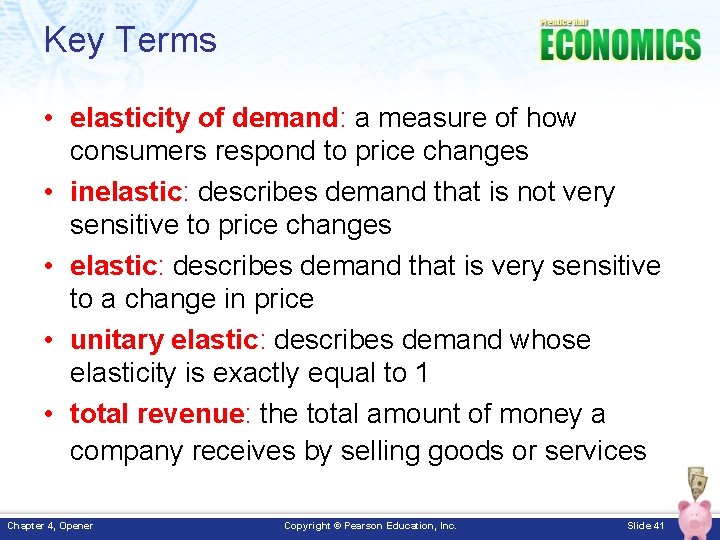 Key Terms

Prentice Hall
ECONOMICS

• elasticity of demand: a measure of how consumers respond to price changes
• inelastic: describes demand that is not very sensitive to price changes
• elastic: describes demand that is very sensitive to a change in price
• unitary elastic: describes demand whose elasticity is exactly equal to 1
• total revenue: the total amount of money a company receives by selling goods or services

Chapter 4, Opener
Copyright © Pearson Education, Inc.
Slide 41